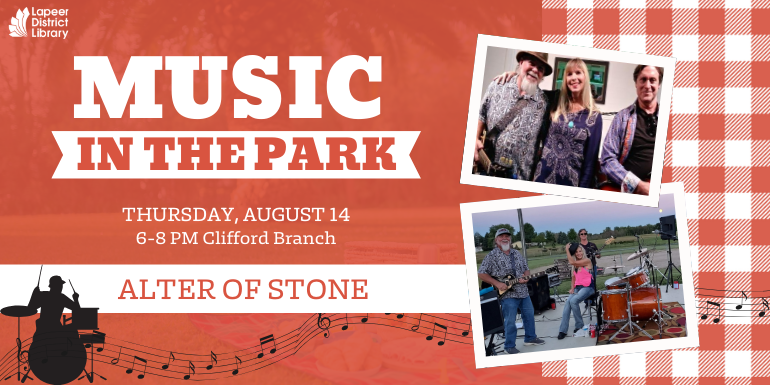 Lapeer District Library

MUSIC

IN THE PARK

THURSDAY, AUGUST 14
6-8 PM Clifford Branch

ALTER OF STONE